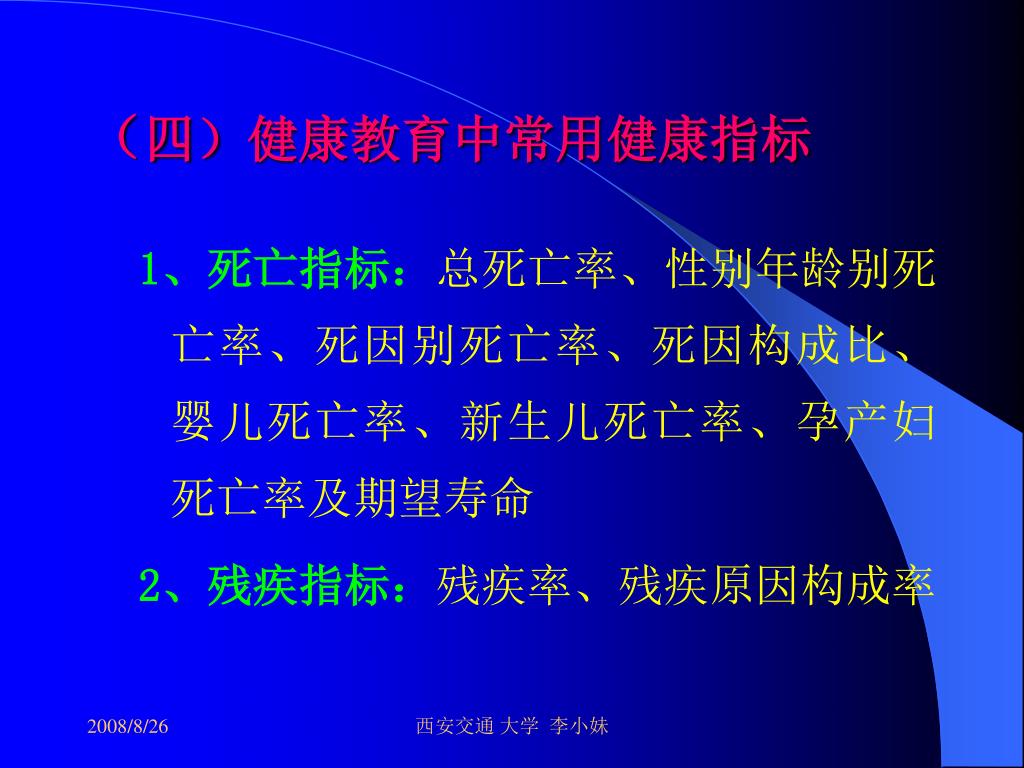 （四）健康教育中常用健康指标

1、死亡指标：总死亡率、性别年龄别死亡率、死因别死亡率、死因构成比、婴儿死亡率、新生儿死亡率、孕产妇死亡率及期望寿命

2、残疾指标：残疾率、残疾原因构成率

2008/8/26

西安交通 大学 李小妹